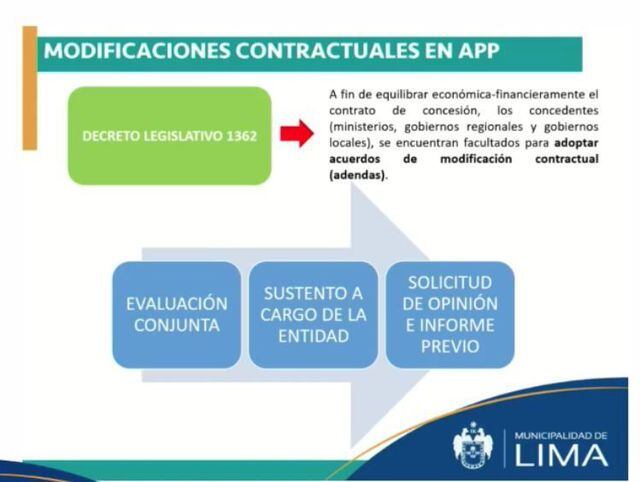 MODIFICACIONES CONTRACTUALES EN APP

DECRETO LEGISLATIVO 1362

A fin de equilibrar económica-financieramente el contrato de concesión, los concedentes (ministerios, gobiernos regionales y gobiernos locales), se encuentran facultados para adoptar acuerdos de modificación contractual (adendas).

EVALUACIÓN CONJUNTA

SUSTENTO A CARGO DE LA ENTIDAD

SOLICITUD DE OPINIÓN E INFORME PREVIO

MUNICIPALIDAD DE LIMA